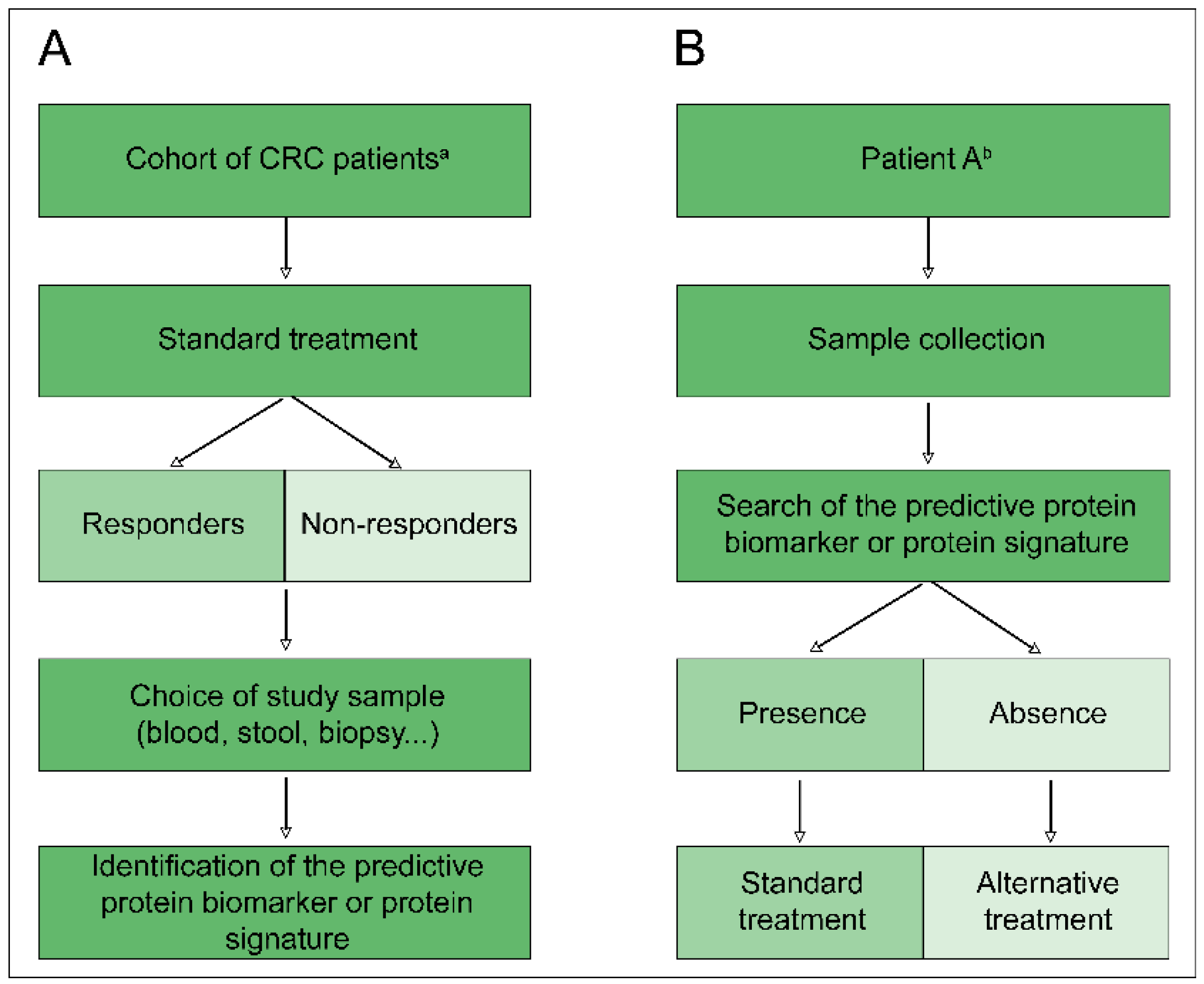 A

Cohort of CRC patients$^a$

Standard treatment

Responders

Non-responders

Choice of study sample (blood, stool, biopsy...)

Identification of the predictive protein biomarker or protein signature

B

Patient A$^b$

Sample collection

Search of the predictive protein biomarker or protein signature

Presence

Absence

Standard treatment

Alternative treatment